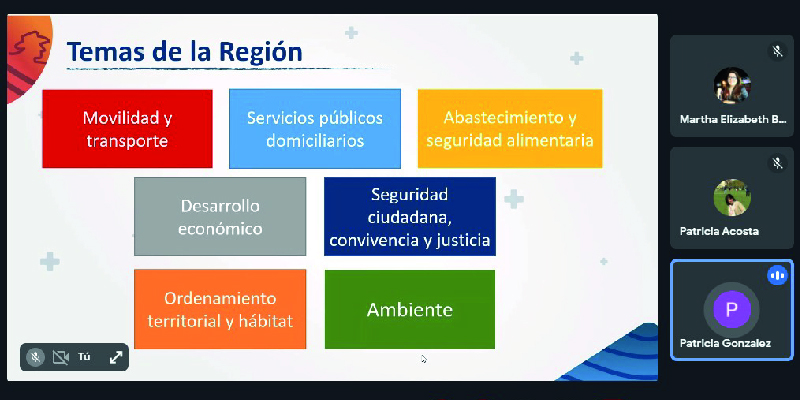 Temas de la Región

Movilidad y transporte

Servicios públicos domiciliarios

Abastecimiento y seguridad alimentaria

Desarrollo económico

Seguridad ciudadana, convivencia y justicia

Ordenamiento territorial y hábitat

Ambiente

Tú

Martha Elizabeth B...

Patricia Acosta

P

Patricia Gonzalez